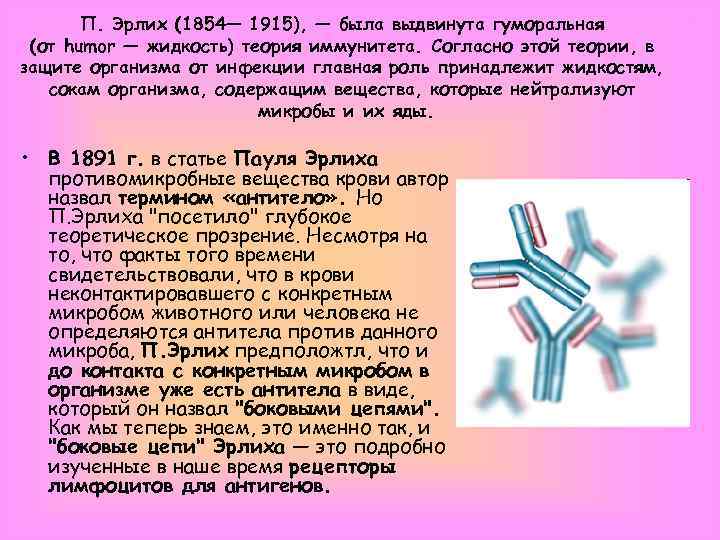 П. Эрлих (1854— 1915), — была выдвинута гуморальная (от humor — жидкость) теория иммунитета. Согласно этой теории, в защите организма от инфекции главная роль принадлежит жидкостям, сокам организма, содержащим вещества, которые нейтрализуют микробы и их яды.

• В 1891 г. в статье Пауля Эрлиха противомикробные вещества крови автор назвал термином «антитело». Но П.Эрлиха "посетило" глубокое теоретическое прозрение. Несмотря на то, что факты того времени свидетельствовали, что в крови неконтактировавшего с конкретным микробом животного или человека не определяются антитела против данного микроба, П.Эрлих предположтл, что и до контакта с конкретным микробом в организме уже есть антитела в виде, который он назвал "боковыми цепями". Как мы теперь знаем, это именно так, и "боковые цепи" Эрлиха — это подробно изученные в наше время рецепторы лимфоцитов для антигенов.